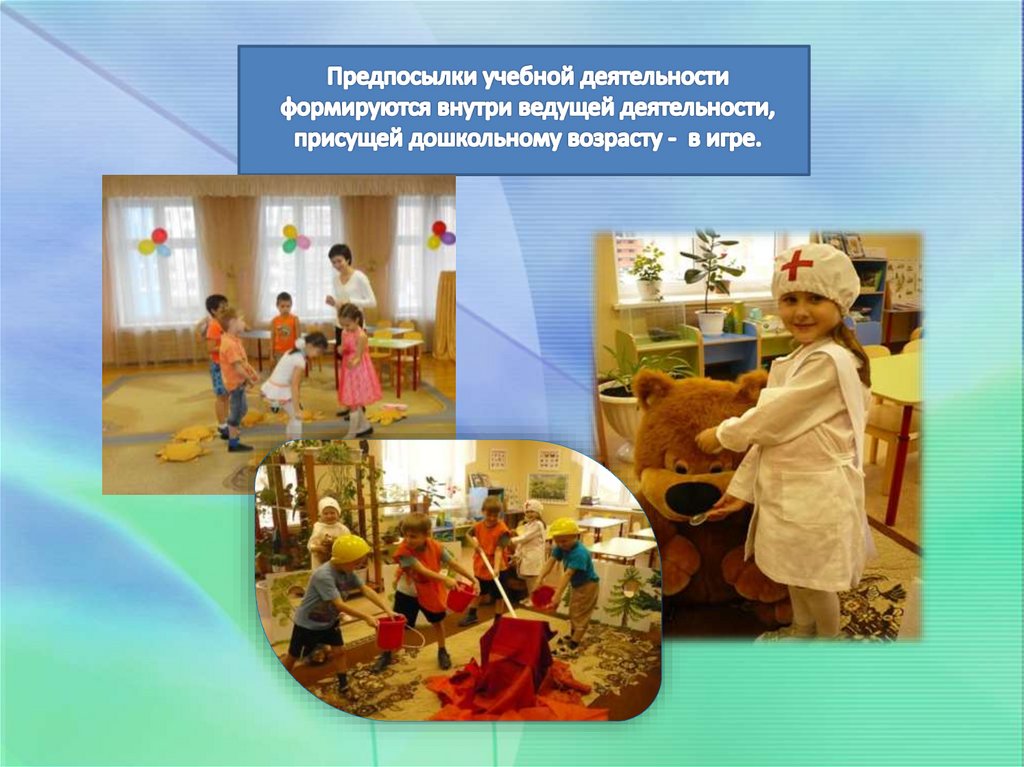 Предпосылки учебной деятельности формируются внутри ведущей деятельности, присущей дошкольному возрасту - в игре.